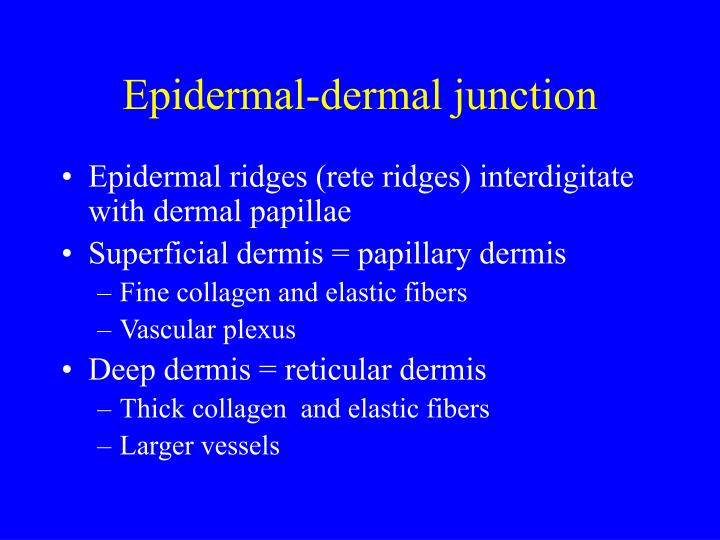 Epidermal-dermal junction

• Epidermal ridges (rete ridges) interdigitate with dermal papillae
• Superficial dermis = papillary dermis
– Fine collagen and elastic fibers
– Vascular plexus
• Deep dermis = reticular dermis
– Thick collagen  and elastic fibers
– Larger vessels